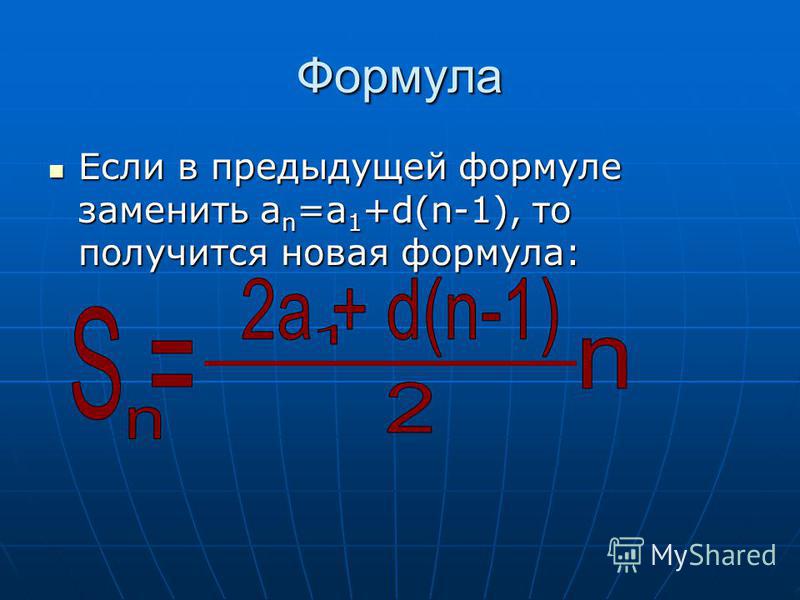 Формула

Если в предыдущей формуле заменить $a_n=a_1+d(n-1)$, то получится новая формула:

$S_n=\frac{2a_1+d(n-1)}{2}n$

MyShared